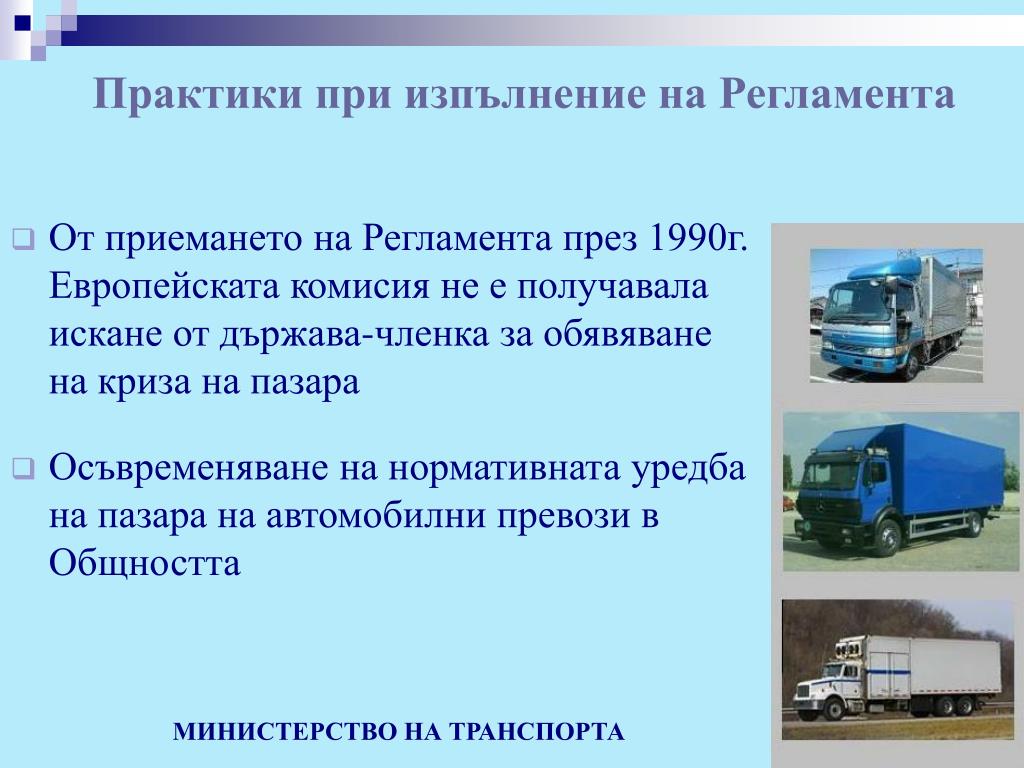 Практики при изпълнение на Регламента

От приемането на Регламента през 1990г. Европейската комисия не е получавала искане от държава-членка за обявяване на криза на пазара

Осъвременяване на нормативната уредба на пазара на автомобилни превози в Общността

МИНИСТЕРСТВО НА ТРАНСПОРТА